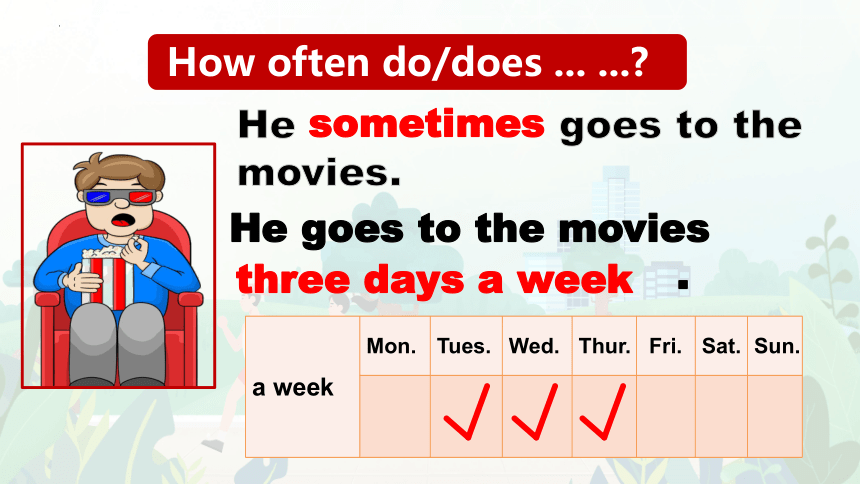 How often do/does … …?

He sometimes goes to the movies.

He goes to the movies three days a week .

| | Mon. | Tues. | Wed. | Thur. | Fri. | Sat. | Sun. |
|---|---|---|---|---|---|---|---|
| a week | | ✓ | ✓ | ✓ | | | |